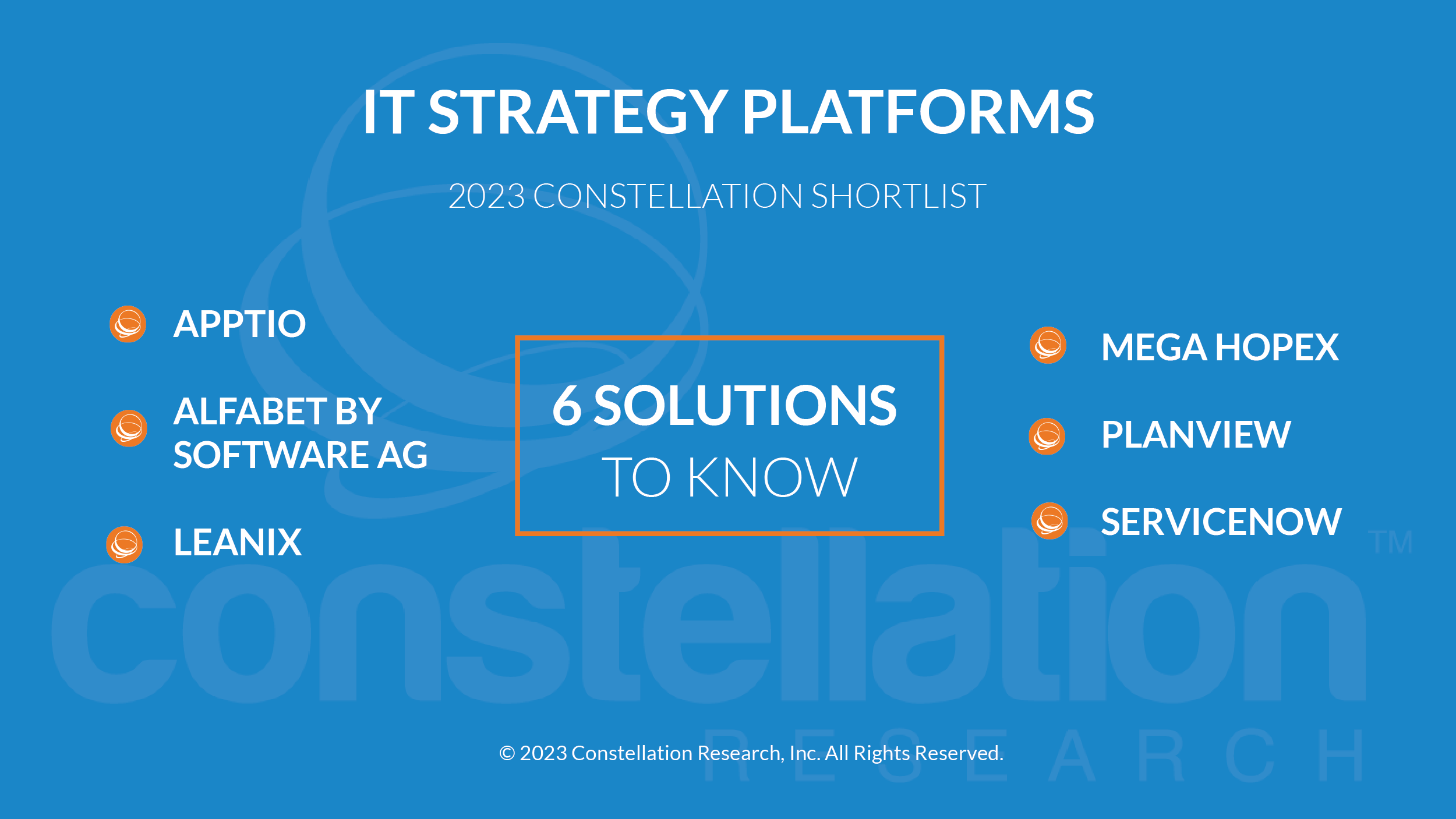 IT STRATEGY PLATFORMS

2023 CONSTELLATION SHORTLIST

APPTIO

ALFABET BY SOFTWARE AG

LEANIX

6 SOLUTIONS
TO KNOW

MEGA HOPEX

PLANVIEW

SERVICENOW

constellation™
RESEARCH

© 2023 Constellation Research, Inc. All Rights Reserved.